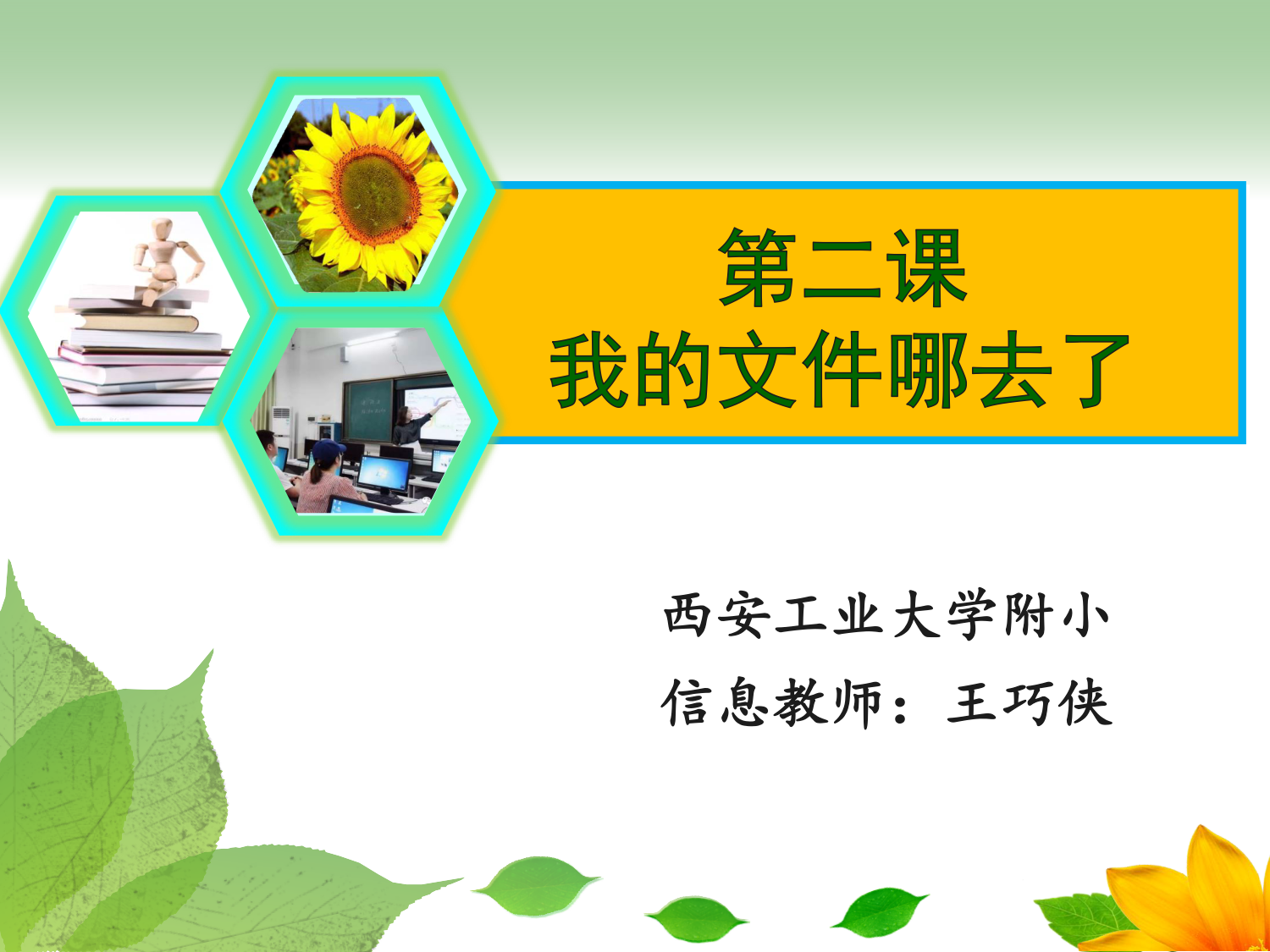 第二课
我的文件哪去了

西安工业大学附小
信息教师：王巧侠